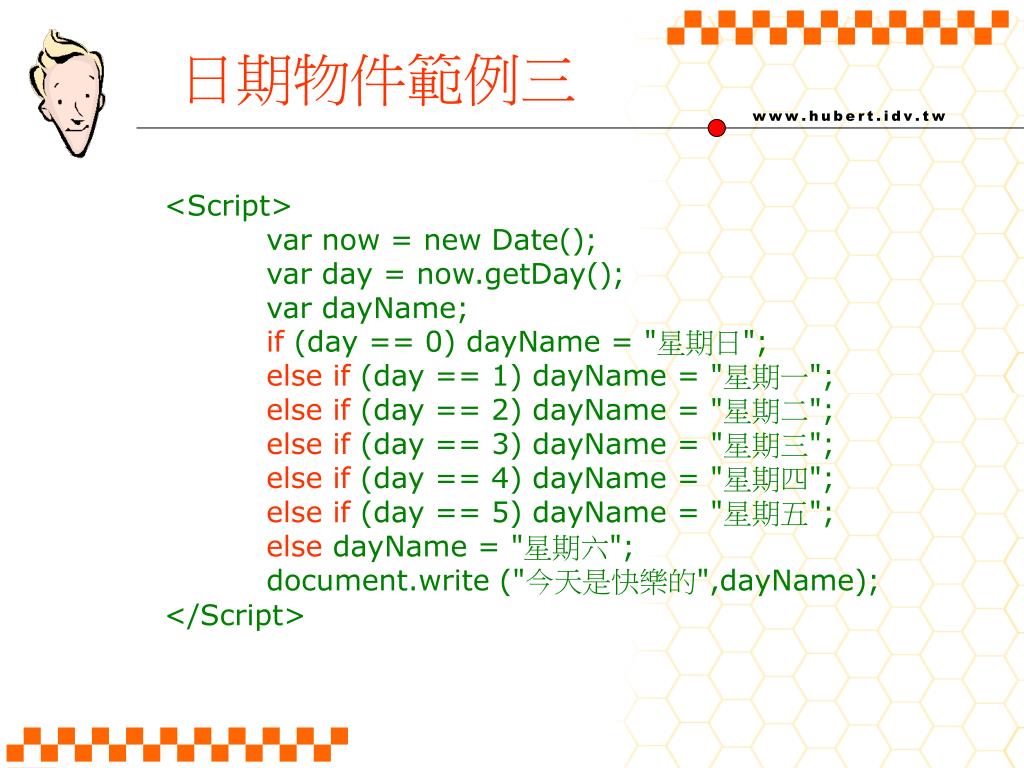 日期物件範例三

www.hubert.idv.tw

<Script>
var now = new Date();
var day = now.getDay();
var dayName;
if (day == 0) dayName = "星期日";
else if (day == 1) dayName = "星期一";
else if (day == 2) dayName = "星期二";
else if (day == 3) dayName = "星期三";
else if (day == 4) dayName = "星期四";
else if (day == 5) dayName = "星期五";
else dayName = "星期六";
document.write ("今天是快樂的",dayName);
</Script>